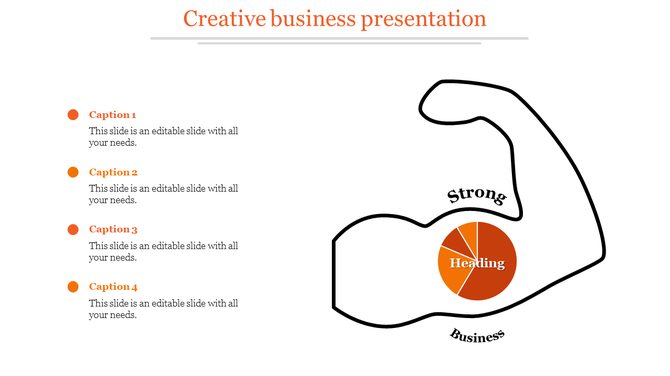 Creative business presentation

Caption 1
This slide is an editable slide with all your needs.

Caption 2
This slide is an editable slide with all your needs.

Caption 3
This slide is an editable slide with all your needs.

Caption 4
This slide is an editable slide with all your needs.

Strong

Heading

Business